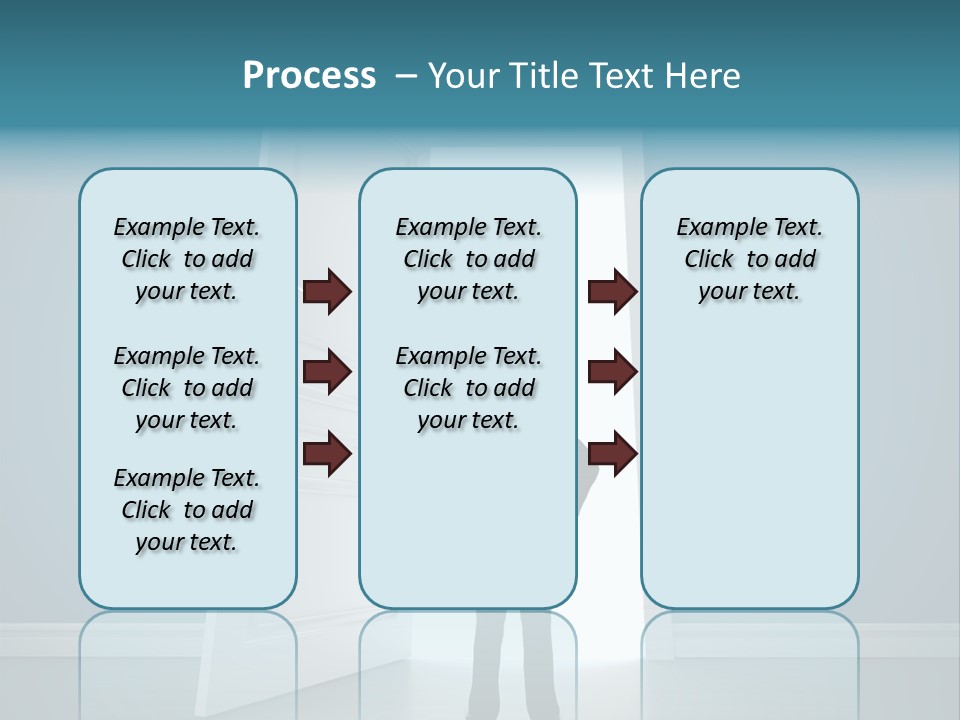 Process – Your Title Text Here

Example Text. Click to add your text.

Example Text. Click to add your text.

Example Text. Click to add your text.

Example Text. Click to add your text.

Example Text. Click to add your text.

Example Text. Click to add your text.